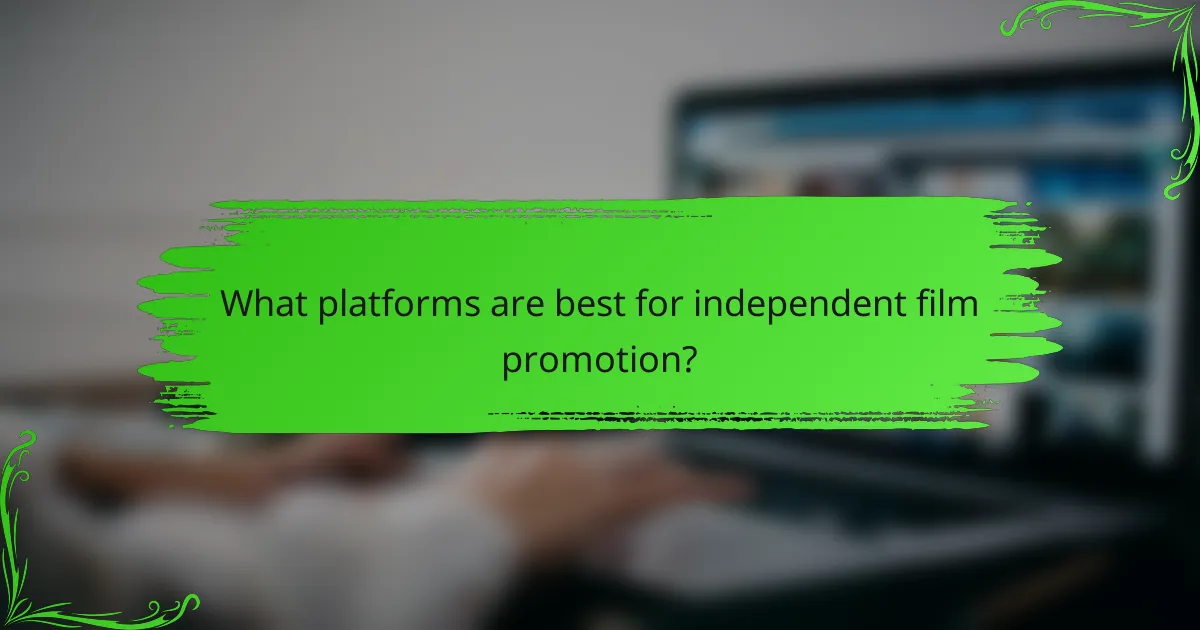 What platforms are best for independent film promotion?